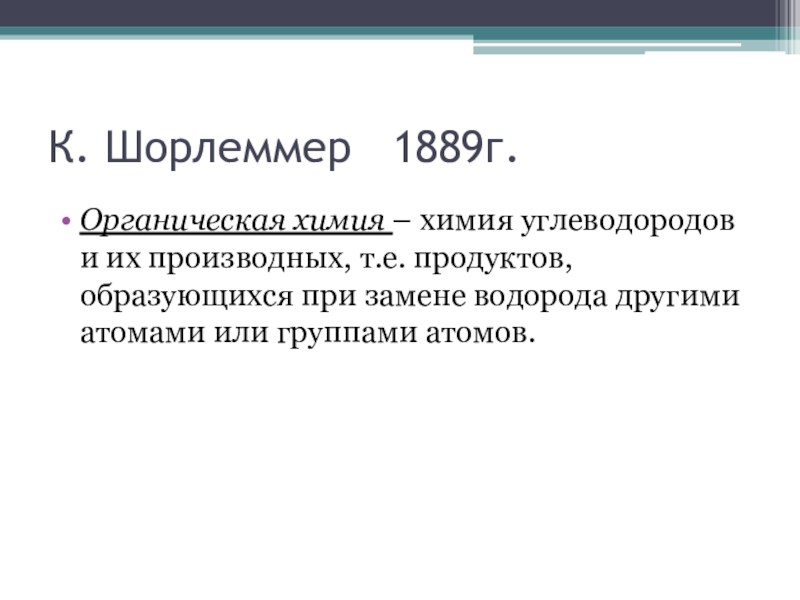 К. Шорлеммер 1889г.

• Органическая химия – химия углеводородов и их производных, т.е. продуктов, образующихся при замене водорода другими атомами или группами атомов.